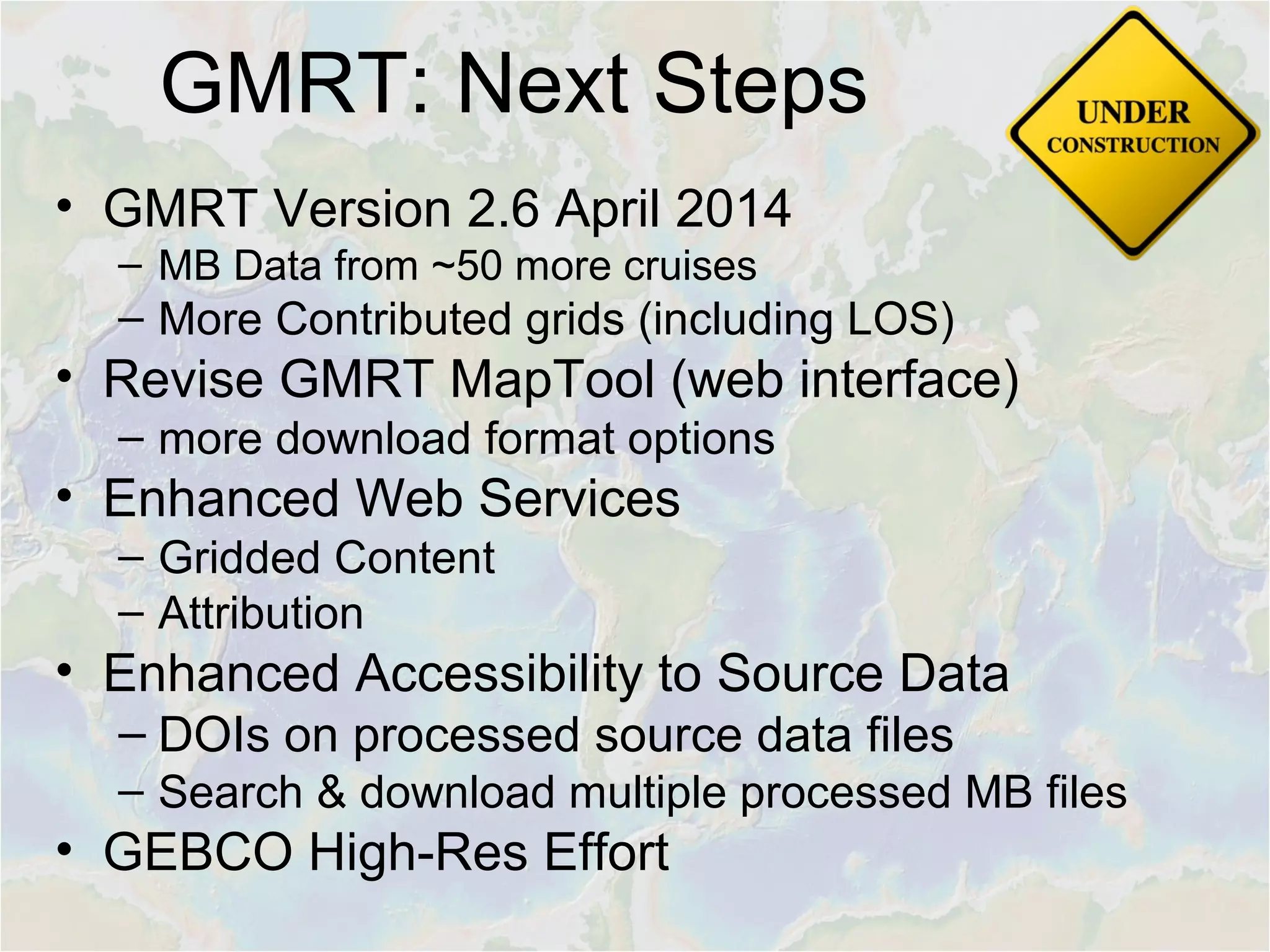 GMRT: Next Steps

UNDER CONSTRUCTION

• GMRT Version 2.6 April 2014
  – MB Data from ~50 more cruises
  – More Contributed grids (including LOS)
• Revise GMRT MapTool (web interface)
  – more download format options
• Enhanced Web Services
  – Gridded Content
  – Attribution
• Enhanced Accessibility to Source Data
  – DOIs on processed source data files
  – Search & download multiple processed MB files
• GEBCO High-Res Effort